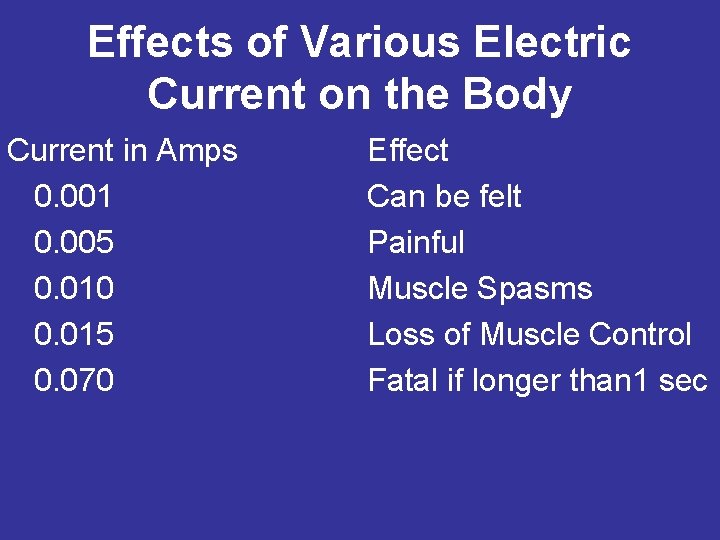 Effects of Various Electric Current on the Body

| Current in Amps | Effect |
|---|---|
| 0.001 | Can be felt |
| 0.005 | Painful |
| 0.010 | Muscle Spasms |
| 0.015 | Loss of Muscle Control |
| 0.070 | Fatal if longer than1 sec |